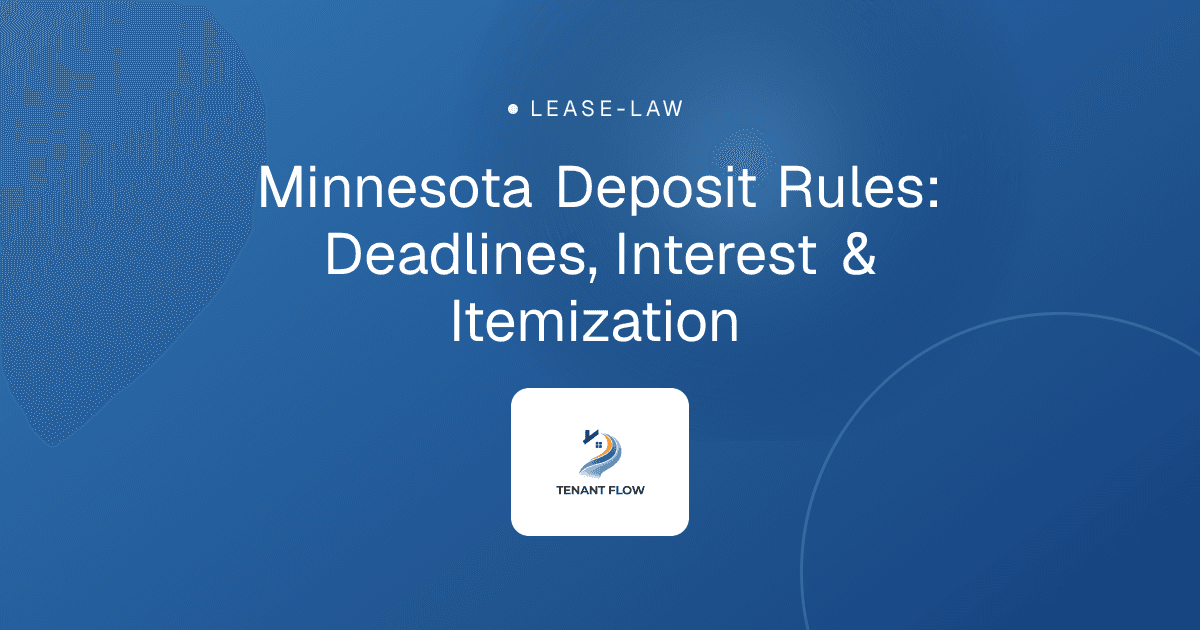 LEASE-LAW

Minnesota Deposit Rules: Deadlines, Interest & Itemization

TENANT FLOW